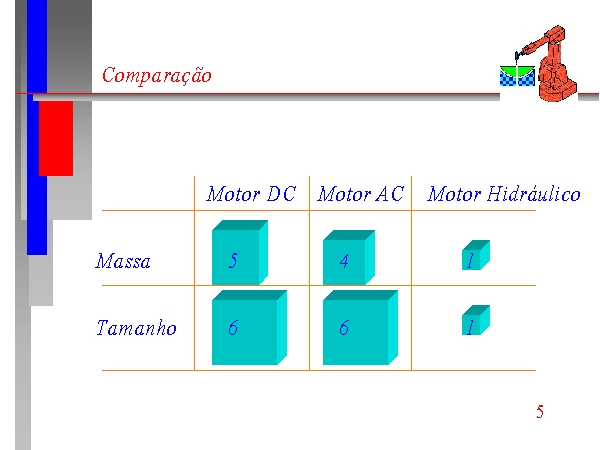 Comparação

| | Motor DC | Motor AC | Motor Hidráulico |
|---|---|---|---|
| Massa | 5 | 4 | 1 |
| Tamanho | 6 | 6 | 1 |

5